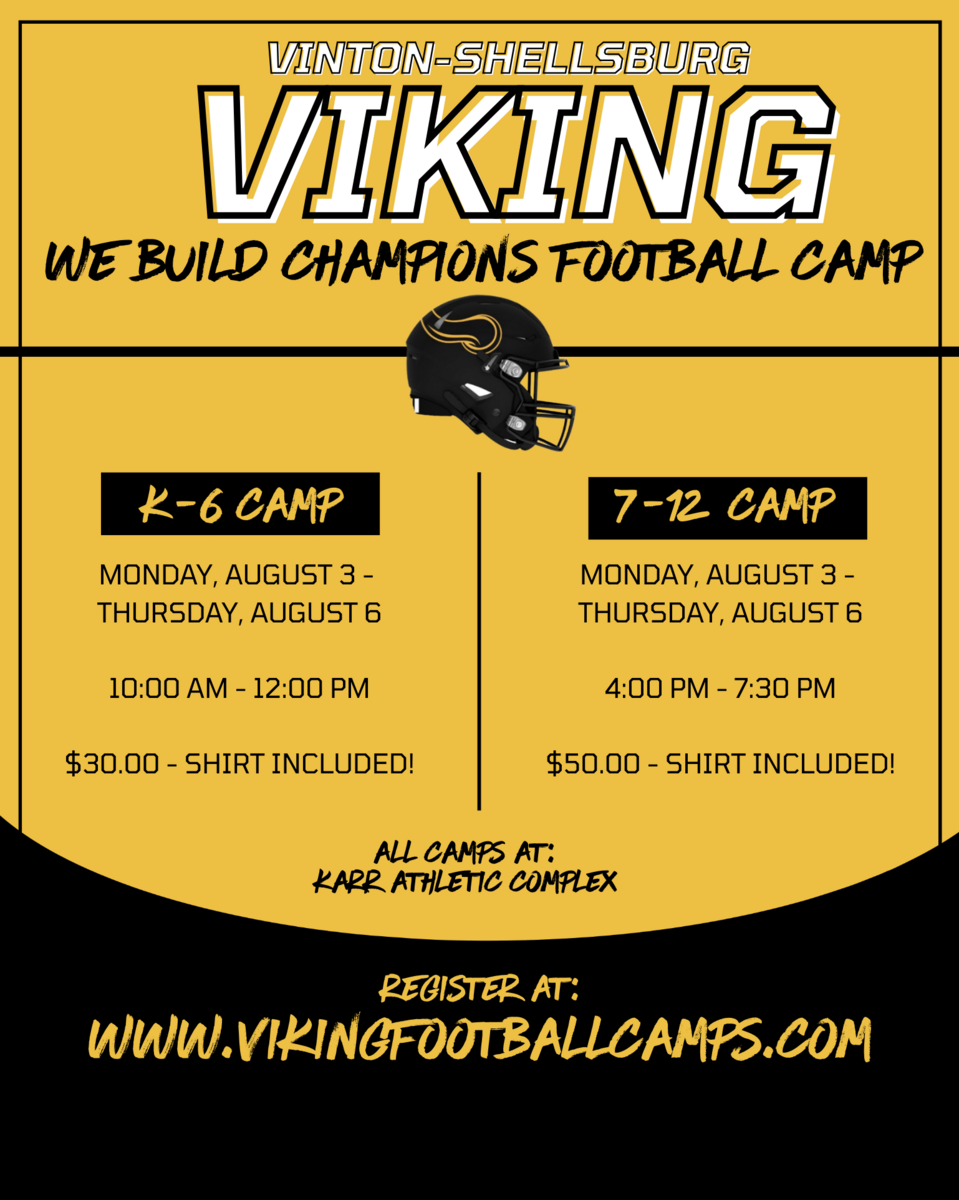 VINTON-SHELLSBURG
VIKING
WE BUILD CHAMPIONS FOOTBALL CAMP

K-6 CAMP

MONDAY, AUGUST 3 - THURSDAY, AUGUST 6

10:00 AM - 12:00 PM

$30.00 - SHIRT INCLUDED!

7-12 CAMP

MONDAY, AUGUST 3 - THURSDAY, AUGUST 6

4:00 PM - 7:30 PM

$50.00 - SHIRT INCLUDED!

ALL CAMPS AT:
KARR ATHLETIC COMPLEX

REGISTER AT:
WWW.VIKINGFOOTBALLCAMPS.COM